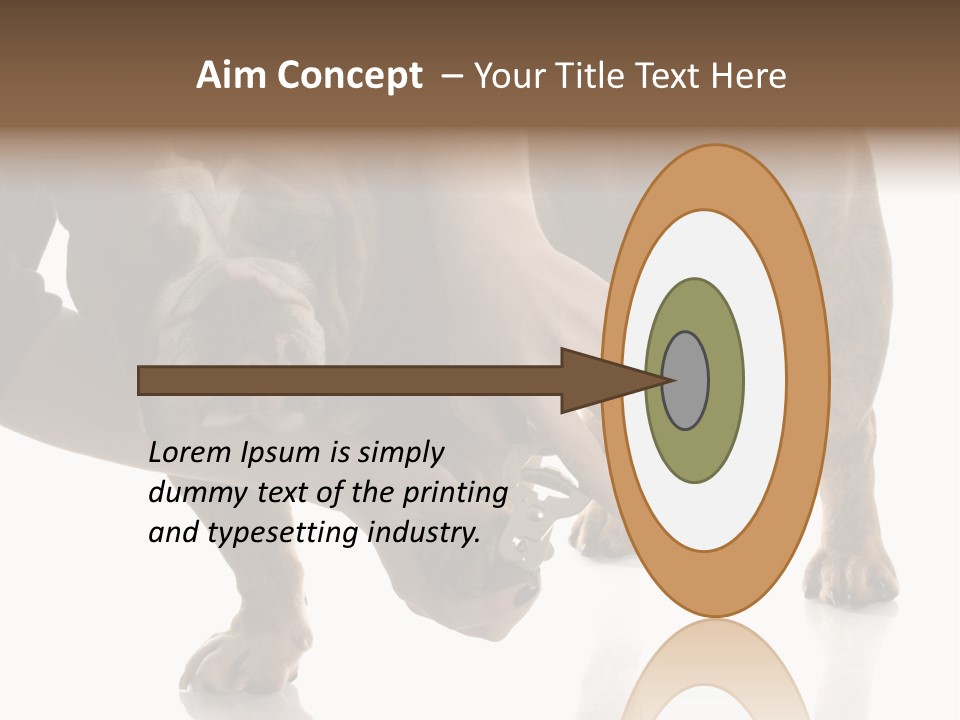 Aim Concept – Your Title Text Here

Lorem Ipsum is simply dummy text of the printing and typesetting industry.